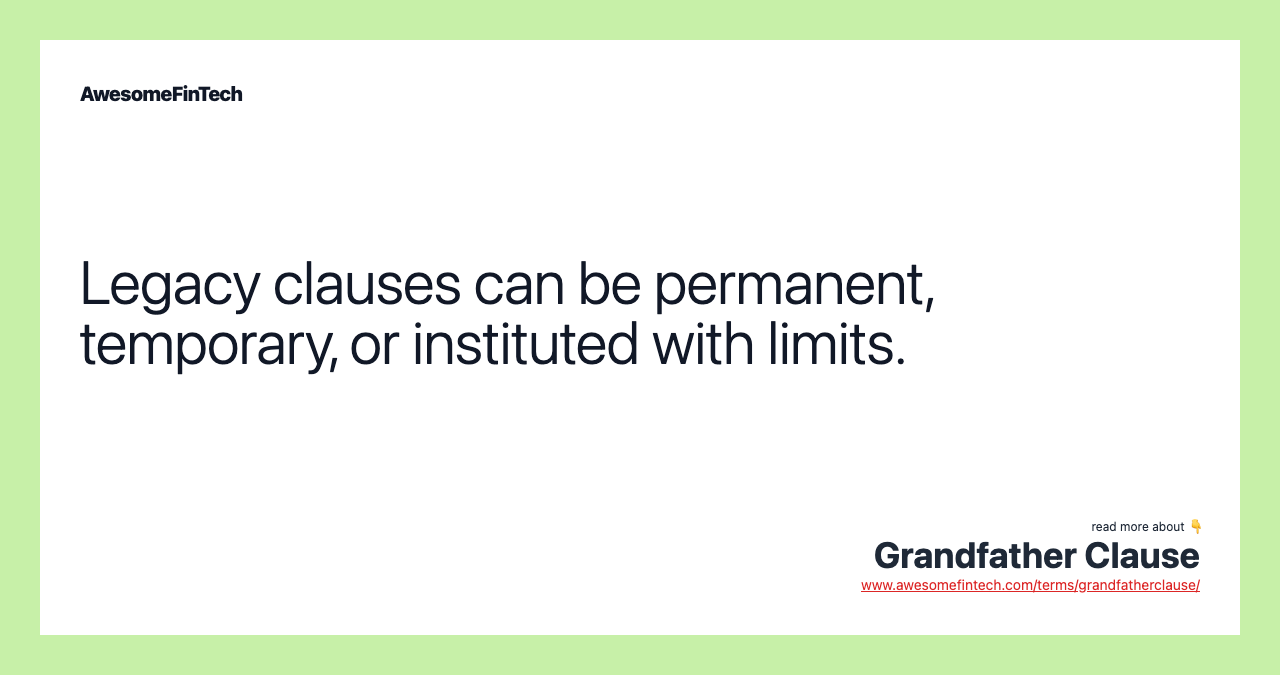 AwesomeFinTech

Legacy clauses can be permanent, temporary, or instituted with limits.

read more about 👇
Grandfather Clause
www.awesomefintech.com/terms/grandfatherclause/